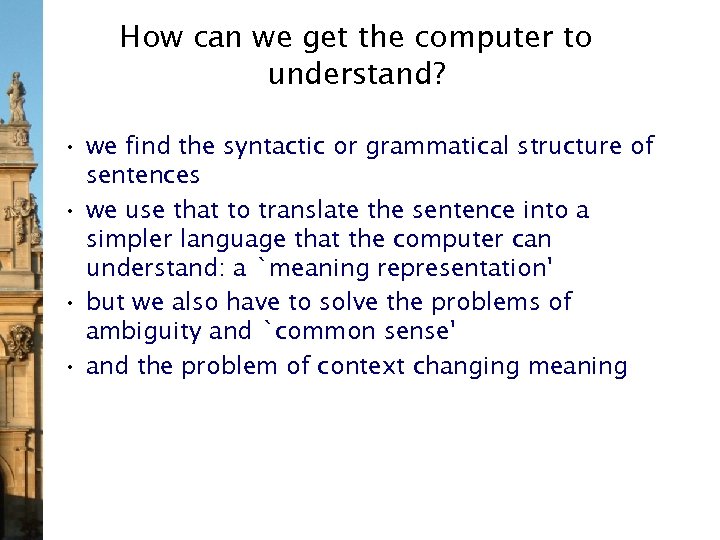 How can we get the computer to understand?

• we find the syntactic or grammatical structure of sentences

• we use that to translate the sentence into a simpler language that the computer can understand: a `meaning representation'

• but we also have to solve the problems of ambiguity and `common sense'

• and the problem of context changing meaning